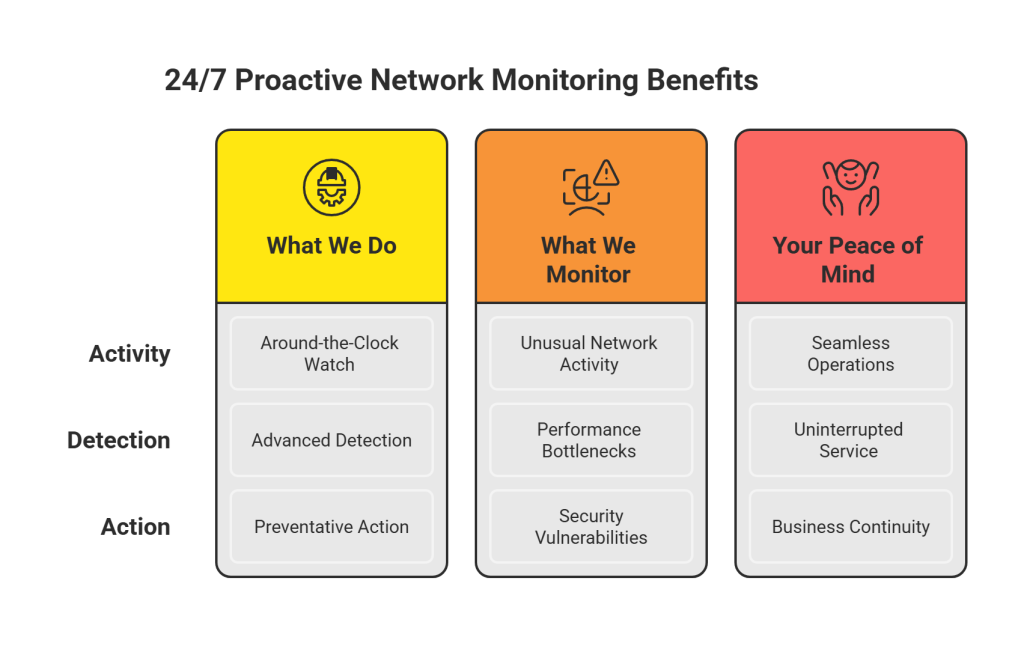 24/7 Proactive Network Monitoring Benefits

|  | What We Do | What We Monitor | Your Peace of Mind |
|---|---|---|---|
| Activity | Around-the-Clock Watch | Unusual Network Activity | Seamless Operations |
| Detection | Advanced Detection | Performance Bottlenecks | Uninterrupted Service |
| Action | Preventative Action | Security Vulnerabilities | Business Continuity |